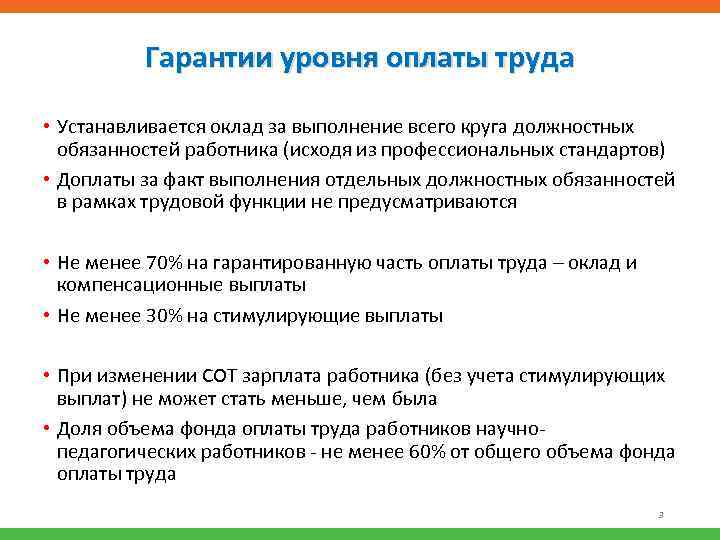 Гарантии уровня оплаты труда

• Устанавливается оклад за выполнение всего круга должностных обязанностей работника (исходя из профессиональных стандартов)

• Доплаты за факт выполнения отдельных должностных обязанностей в рамках трудовой функции не предусматриваются

• Не менее 70% на гарантированную часть оплаты труда – оклад и компенсационные выплаты

• Не менее 30% на стимулирующие выплаты

• При изменении СОТ зарплата работника (без учета стимулирующих выплат) не может стать меньше, чем была

• Доля объема фонда оплаты труда работников научно-педагогических работников - не менее 60% от общего объема фонда оплаты труда

3